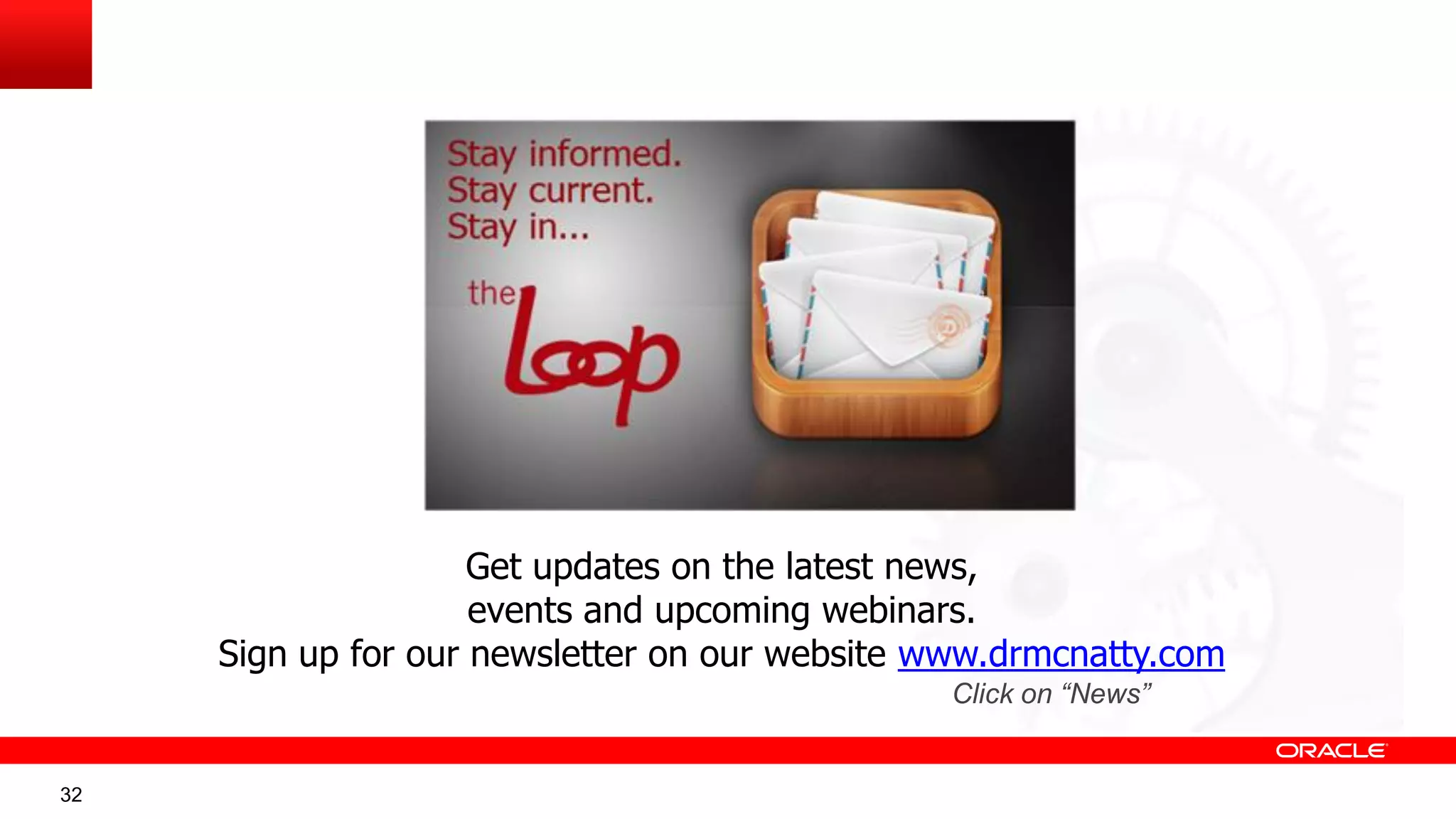 Stay informed.
Stay current.
Stay in...

the Loop

Get updates on the latest news, events and upcoming webinars.
Sign up for our newsletter on our website www.drmcnatty.com
Click on “News”

ORACLE

32